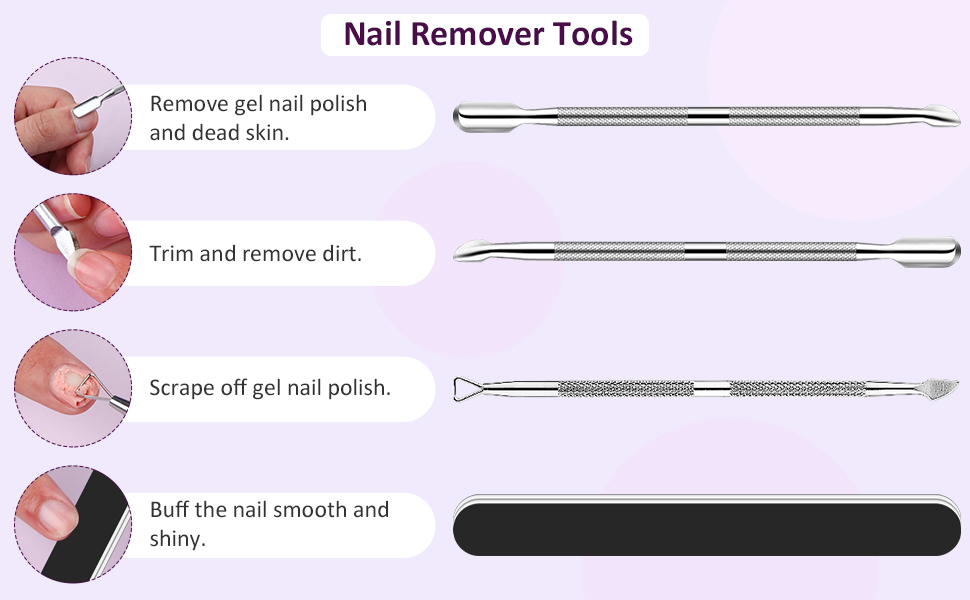 Nail Remover Tools

Remove gel nail polish and dead skin.

Trim and remove dirt.

Scrape off gel nail polish.

Buff the nail smooth and shiny.